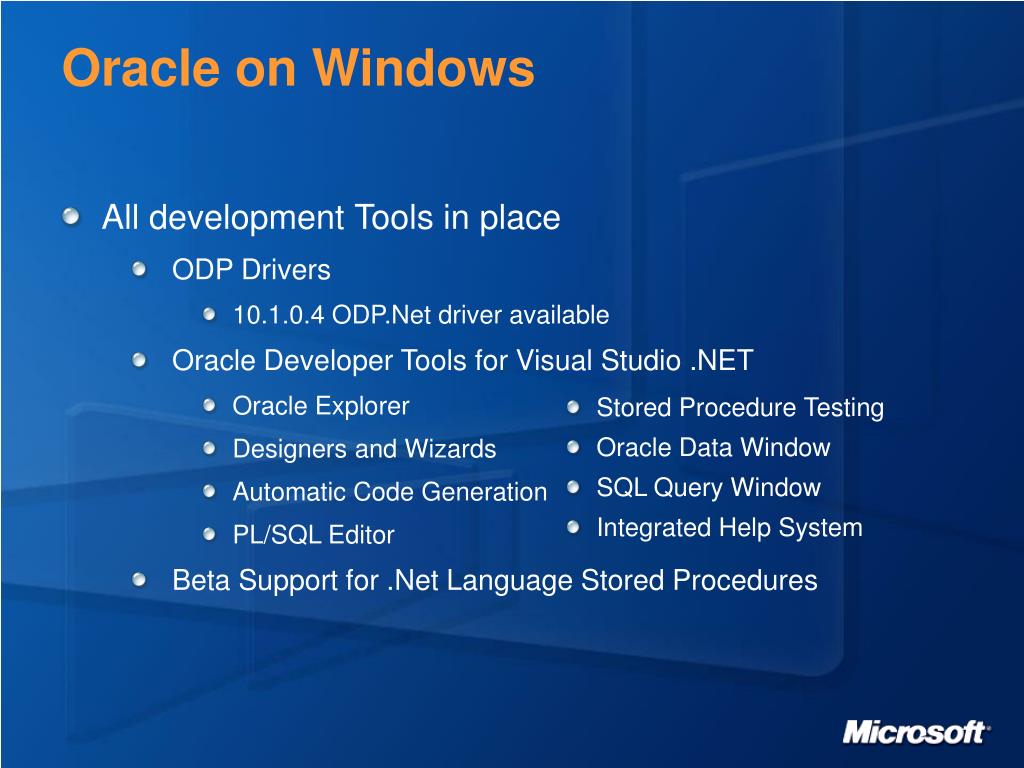 Oracle on Windows

All development Tools in place

ODP Drivers

10.1.0.4 ODP.Net driver available

Oracle Developer Tools for Visual Studio .NET

Oracle Explorer

Designers and Wizards

Automatic Code Generation

PL/SQL Editor

Stored Procedure Testing

Oracle Data Window

SQL Query Window

Integrated Help System

Beta Support for .Net Language Stored Procedures

Microsoft